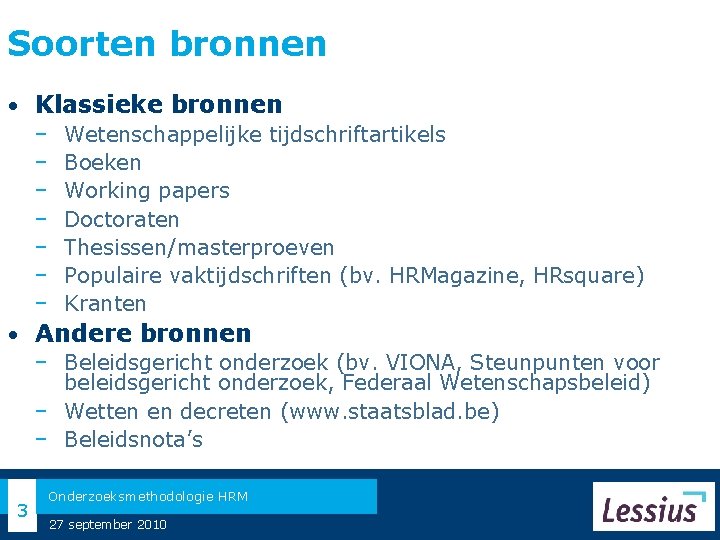 Soorten bronnen

• Klassieke bronnen
– Wetenschappelijke tijdschriftartikels
– Boeken
– Working papers
– Doctoraten
– Thesissen/masterproeven
– Populaire vaktijdschriften (bv. HRMagazine, HRsquare)
– Kranten

• Andere bronnen
– Beleidsgericht onderzoek (bv. VIONA, Steunpunten voor beleidsgericht onderzoek, Federaal Wetenschapsbeleid)
– Wetten en decreten (www.staatsblad.be)
– Beleidsnota's

3
Onderzoeksmethodologie HRM
27 september 2010
Lessius